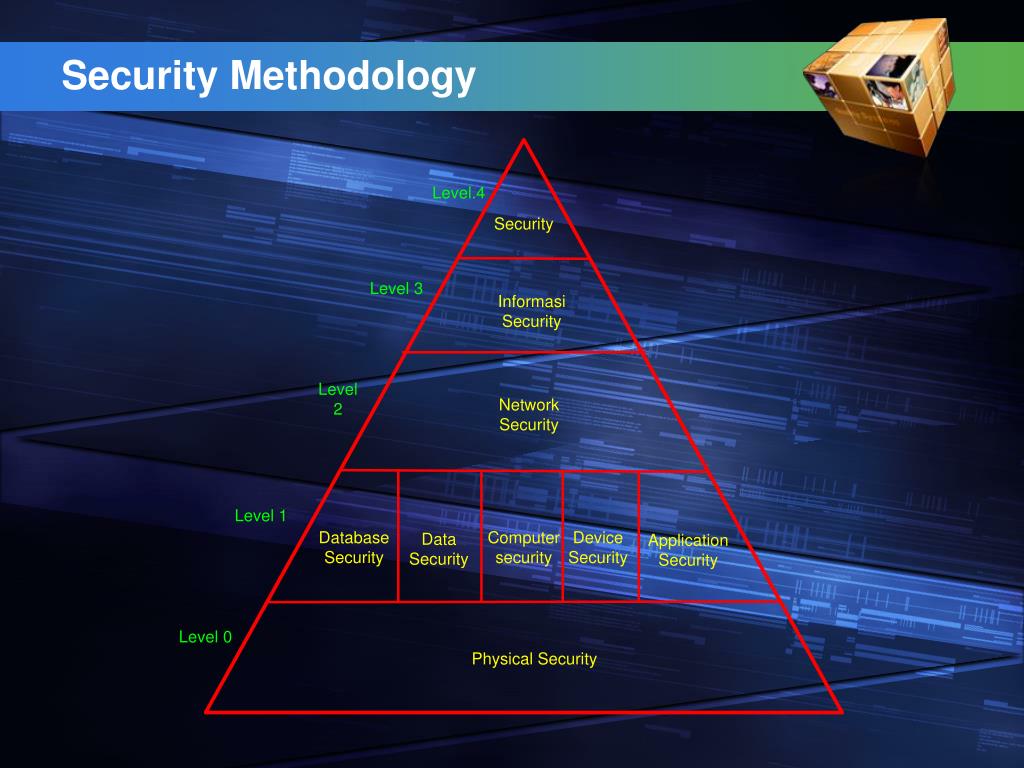 Security Methodology

Level.4
Security

Level 3
Informasi Security

Level 2
Network Security

Level 1
Database Security
Data Security
Computer security
Device Security
Application Security

Level 0
Physical Security